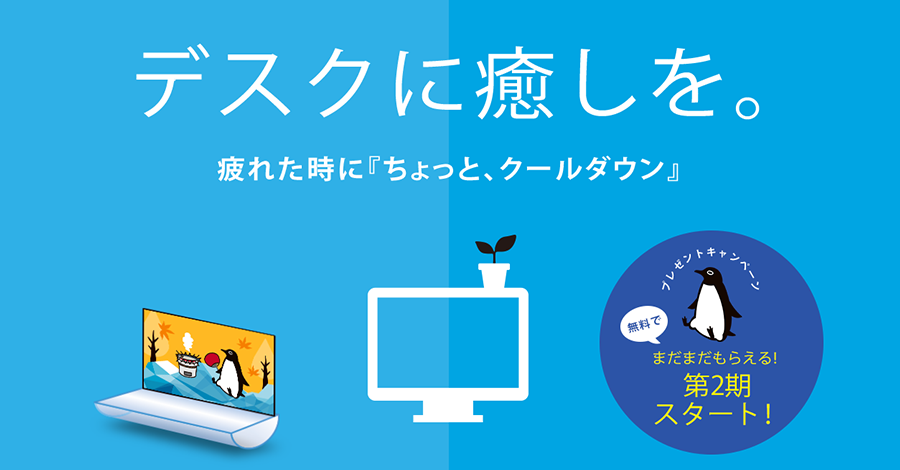 デスクに癒しを。

疲れた時に『ちょっと、クールダウン』

プレゼントキャンペーン

無料で

まだまだもらえる!
第2期
スタート!